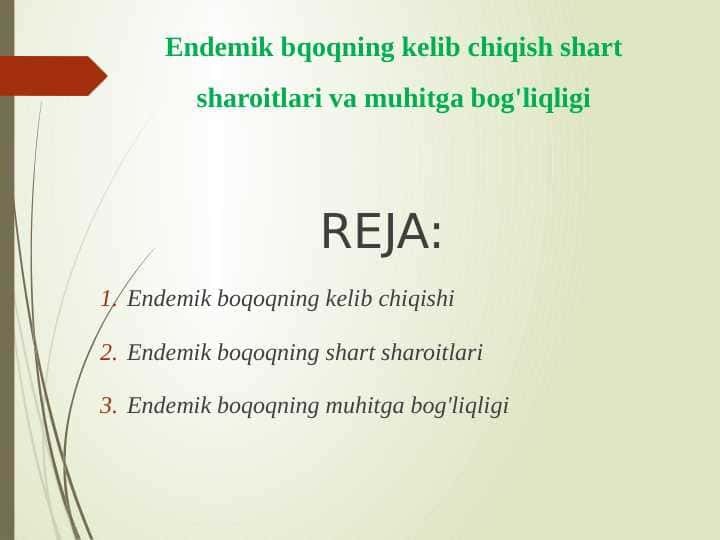 Endemik bqoqning kelib chiqish shart sharoitlari va muhitga bog'liqligi

REJA:

1. Endemik boqoqning kelib chiqishi
2. Endemik boqoqning shart sharoitlari
3. Endemik boqoqning muhitga bog'liqligi